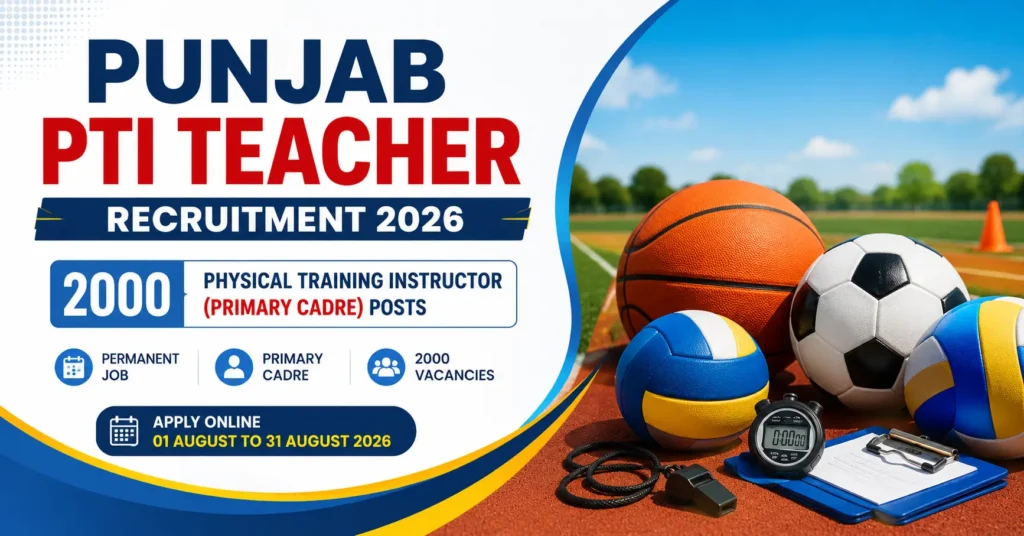 PUNJAB
PTI TEACHER
RECRUITMENT 2026

2000 PHYSICAL TRAINING INSTRUCTOR (PRIMARY CADRE) POSTS

PERMANENT JOB

PRIMARY CADRE

2000 VACANCIES

APPLY ONLINE
01 AUGUST TO 31 AUGUST 2026

0:00:00